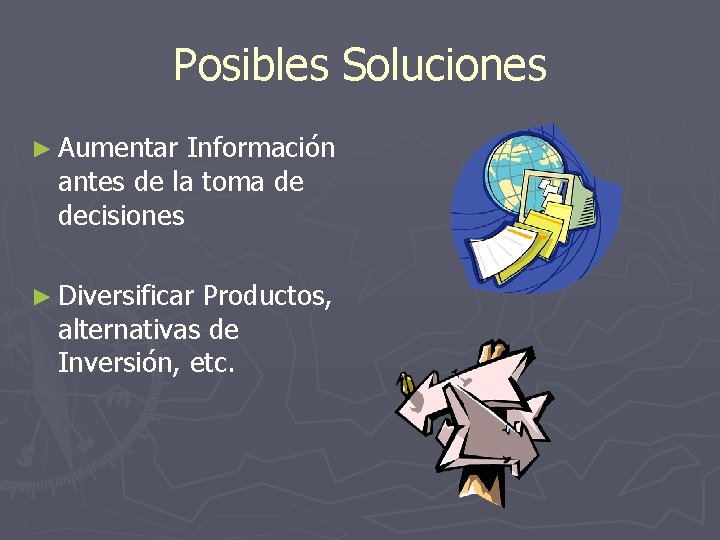 Posibles Soluciones

► Aumentar Información antes de la toma de decisiones

► Diversificar Productos, alternativas de Inversión, etc.